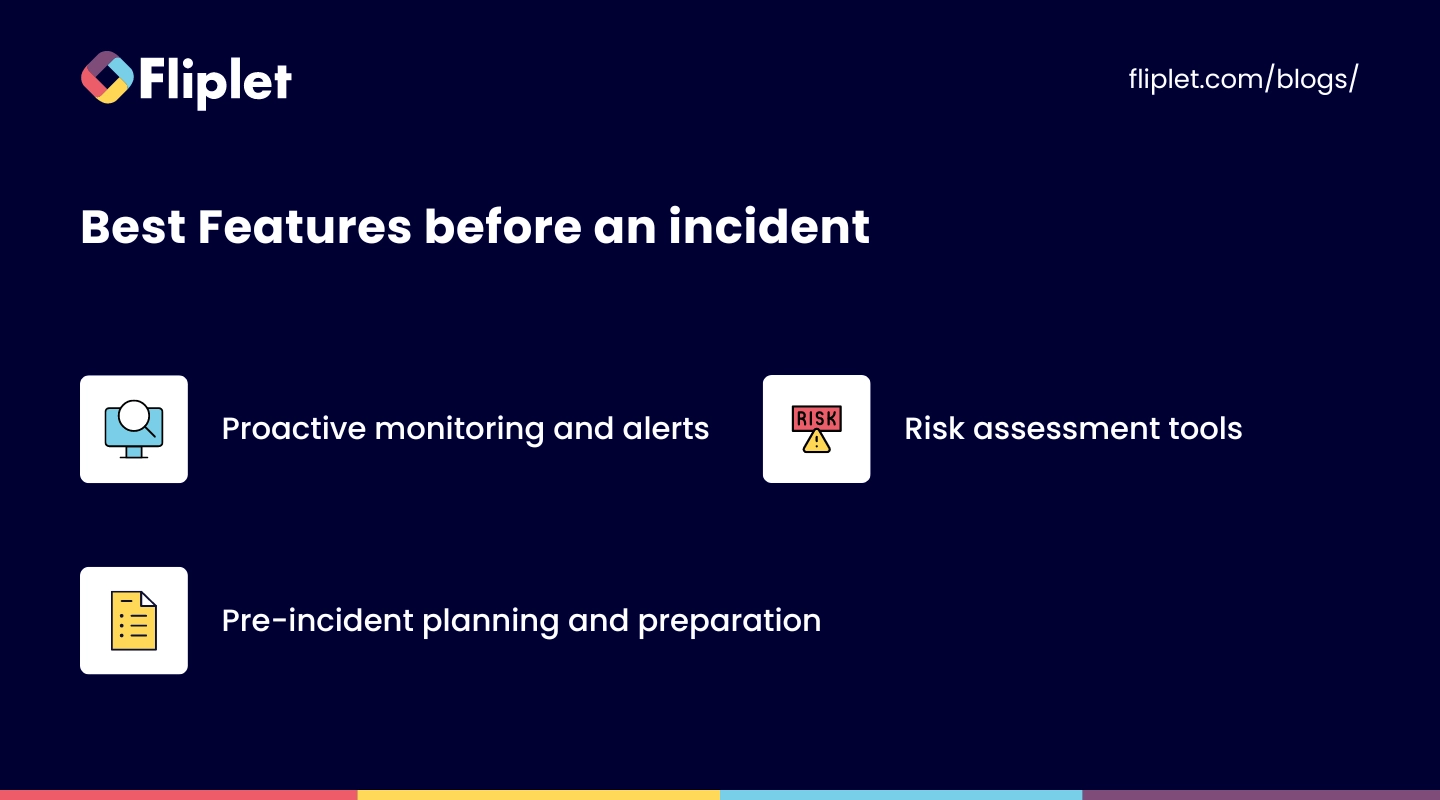 Fliplet

fliplet.com/blogs/

Best Features before an incident

Proactive monitoring and alerts

RISK

Risk assessment tools

Pre-incident planning and preparation